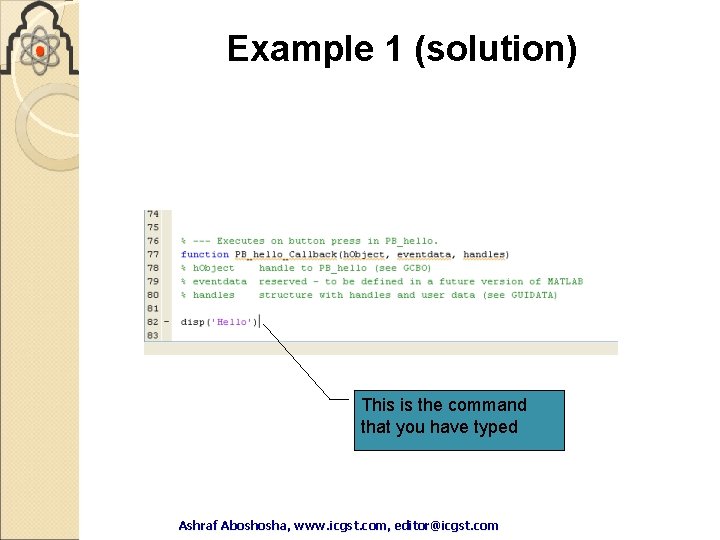 Example 1 (solution)

74
75
76 % --- Executes on button press in PB_hello.
77 function PB_hello_Callback(hObject, eventdata, handles)
78 % hObject handle to PB_hello (see GCBO)
79 % eventdata reserved - to be defined in a future version of MATLAB
80 % handles structure with handles and user data (see GUIDATA)
81
82 - disp('Hello')
83

This is the command that you have typed

Ashraf Aboshosha, www.icgst.com, editor@icgst.com